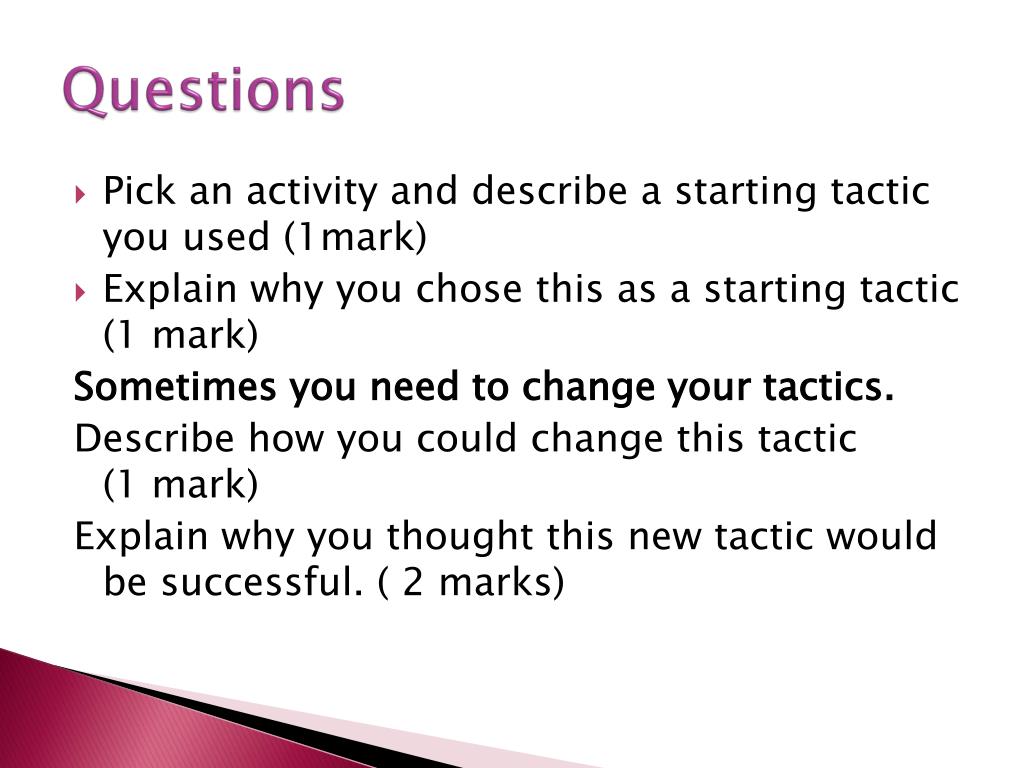 Questions

Pick an activity and describe a starting tactic you used (1mark)

Explain why you chose this as a starting tactic (1 mark)

Sometimes you need to change your tactics.

Describe how you could change this tactic (1 mark)

Explain why you thought this new tactic would be successful. ( 2 marks)